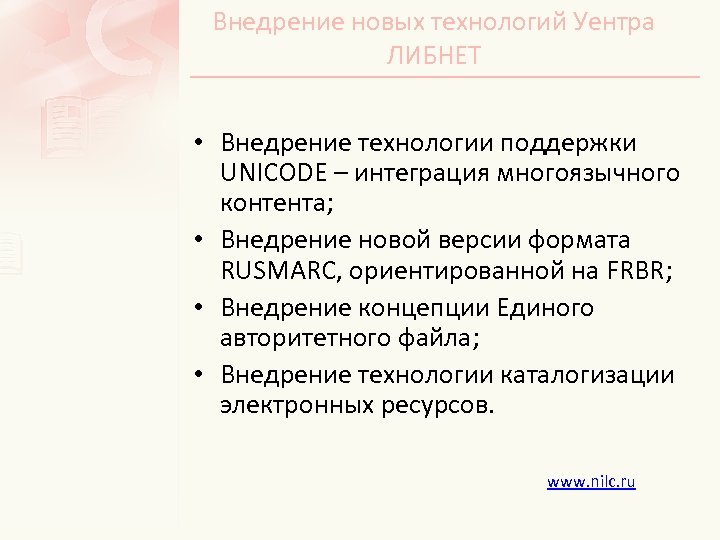 Внедрение новых технологий Уентра ЛИБНЕТ

• Внедрение технологии поддержки UNICODE – интеграция многоязычного контента;
• Внедрение новой версии формата RUSMARC, ориентированной на FRBR;
• Внедрение концепции Единого авторитетного файла;
• Внедрение технологии каталогизации электронных ресурсов.

www.nilc.ru